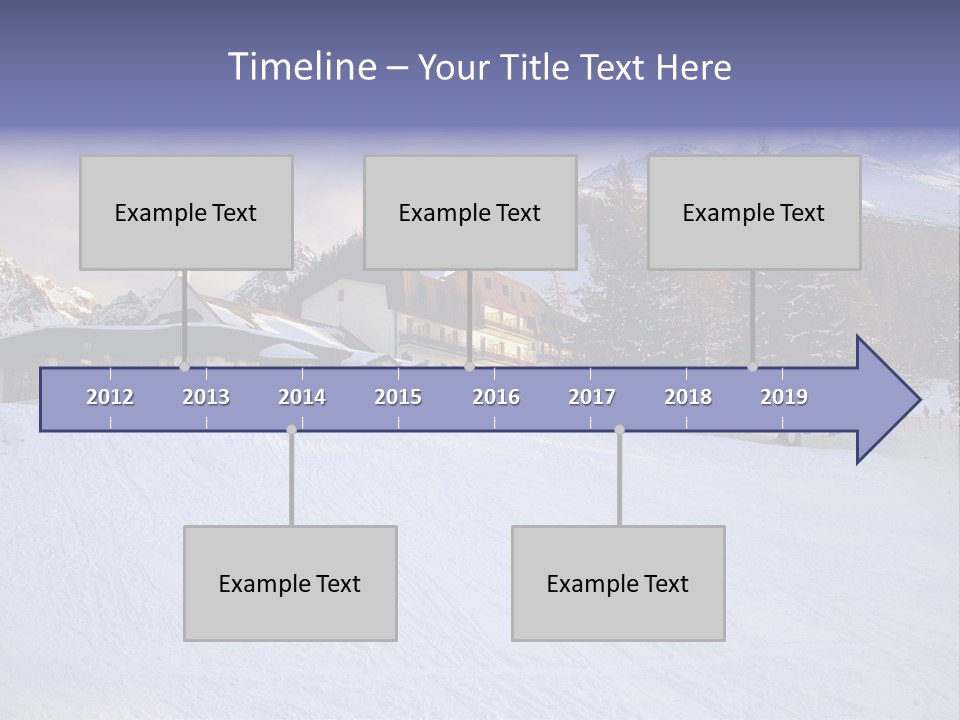 Timeline – Your Title Text Here

Example Text

Example Text

Example Text

2012 2013 2014 2015 2016 2017 2018 2019

Example Text

Example Text